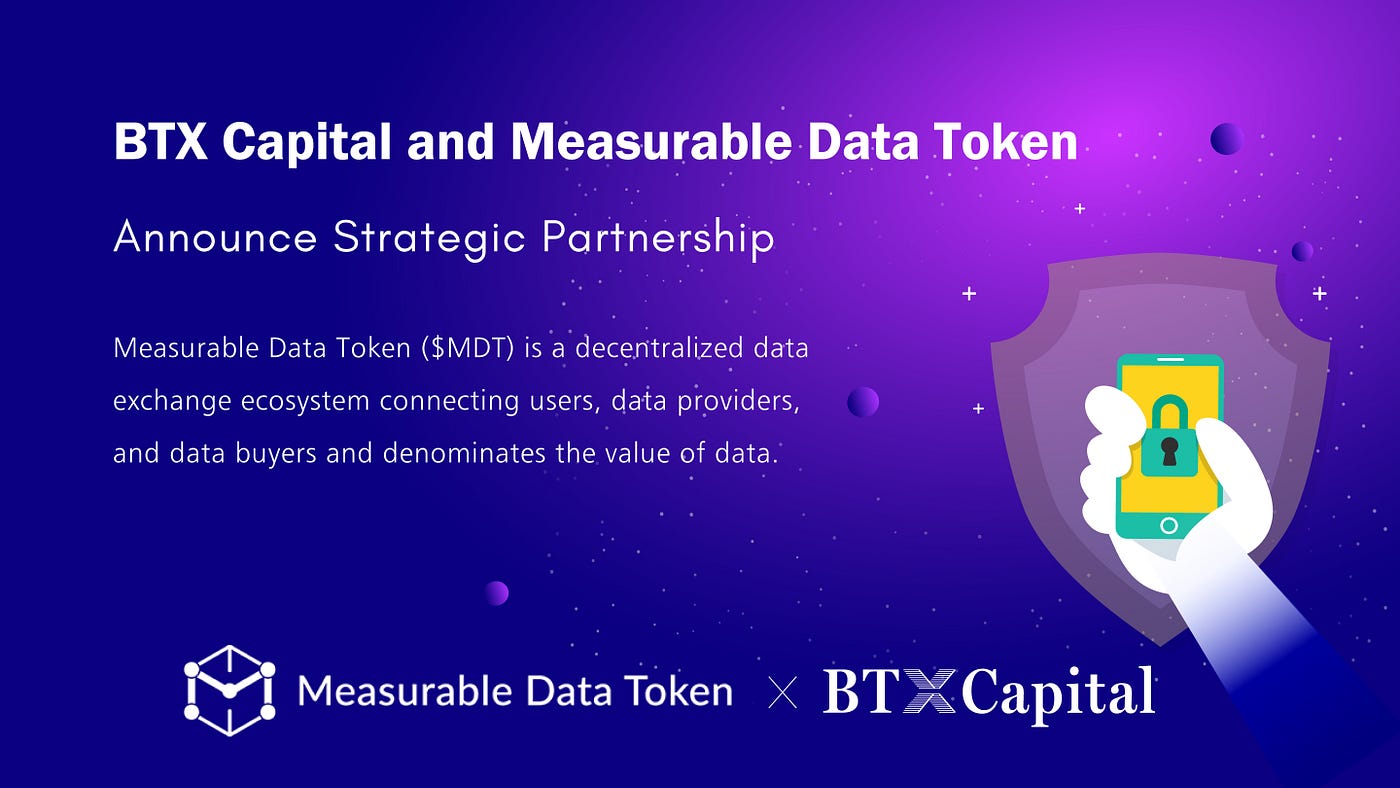 BTX Capital and Measurable Data Token

Announce Strategic Partnership

Measurable Data Token (\$MDT) is a decentralized data exchange ecosystem connecting users, data providers, and data buyers and denominates the value of data.

Measurable Data Token × BTXCapital